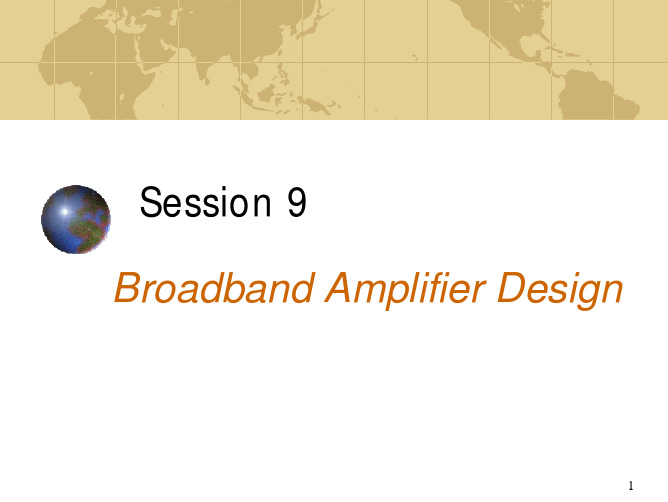 Session 9

Broadband Amplifier Design

1